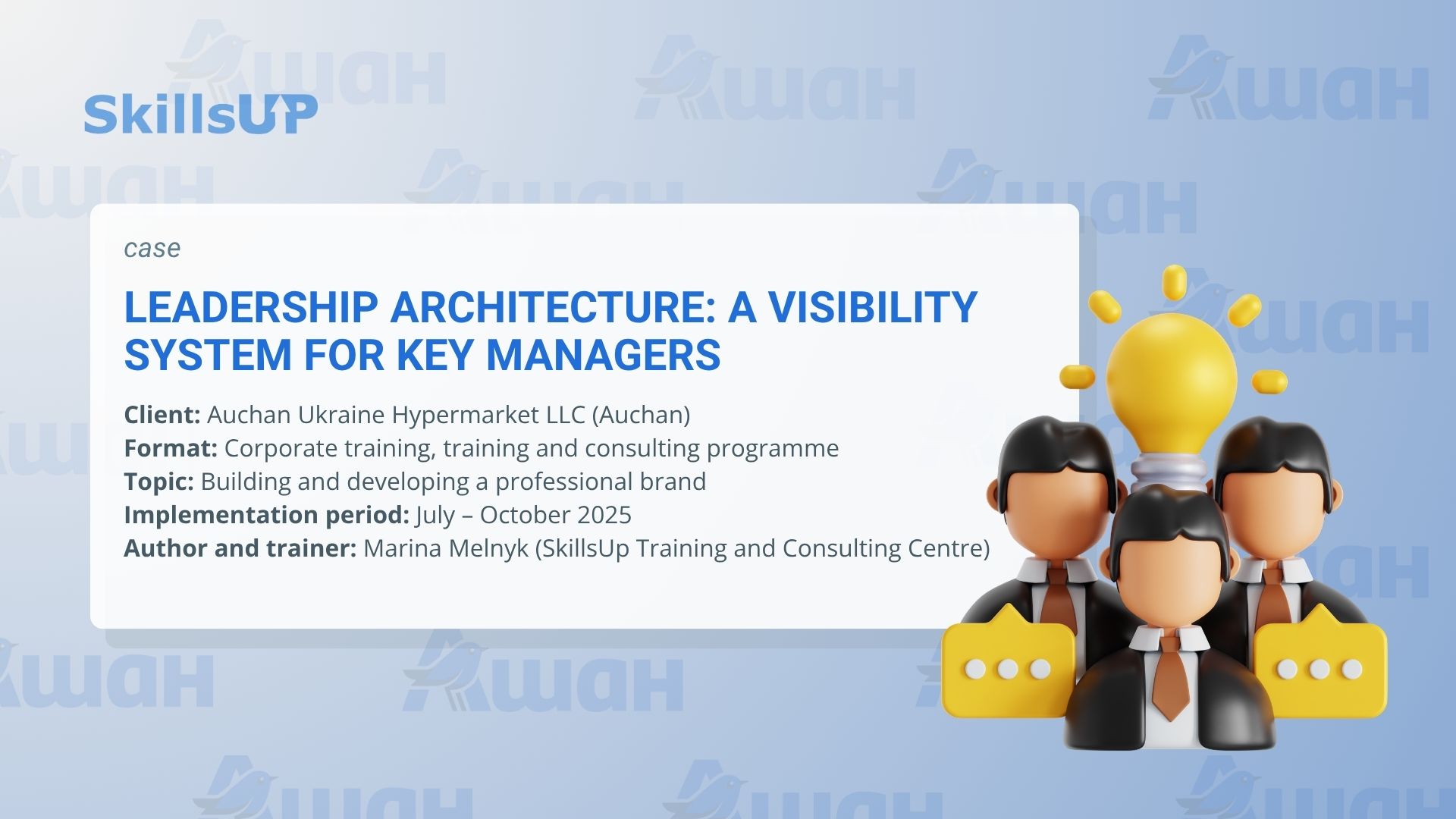 SkillsUP

case

LEADERSHIP ARCHITECTURE: A VISIBILITY SYSTEM FOR KEY MANAGERS

Client: Auchan Ukraine Hypermarket LLC (Auchan)
Format: Corporate training, training and consulting programme
Topic: Building and developing a professional brand
Implementation period: July – October 2025
Author and trainer: Marina Melnyk (SkillsUp Training and Consulting Centre)

Ашан